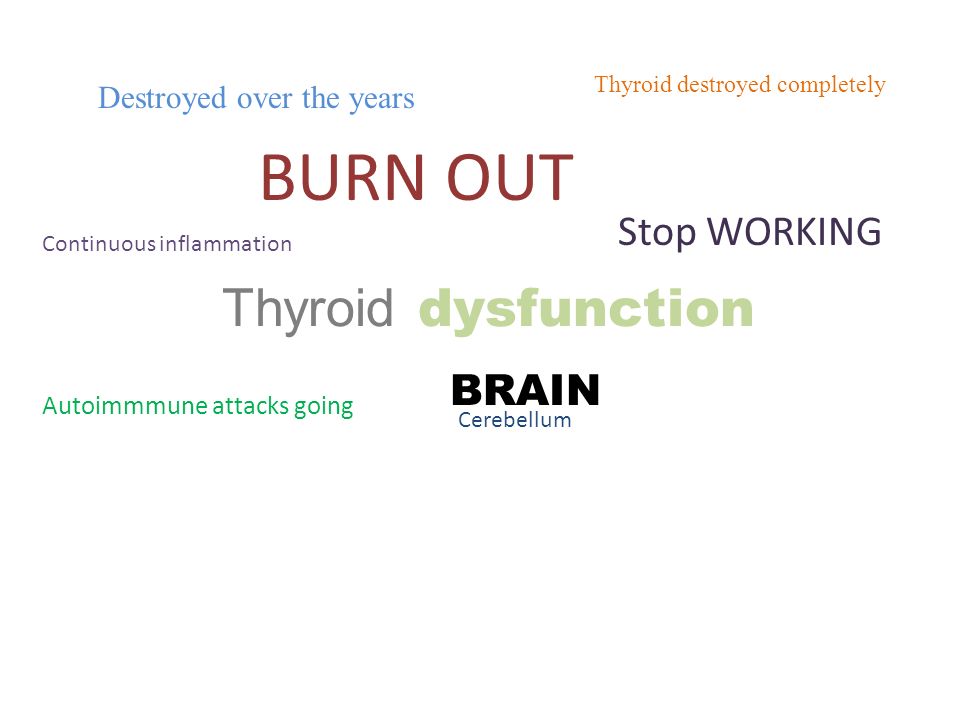 Destroyed over the years

Thyroid destroyed completely

BURN OUT

Continuous inflammation

Stop WORKING

Thyroid dysfunction

Autoimmmune attacks going

BRAIN

Cerebellum